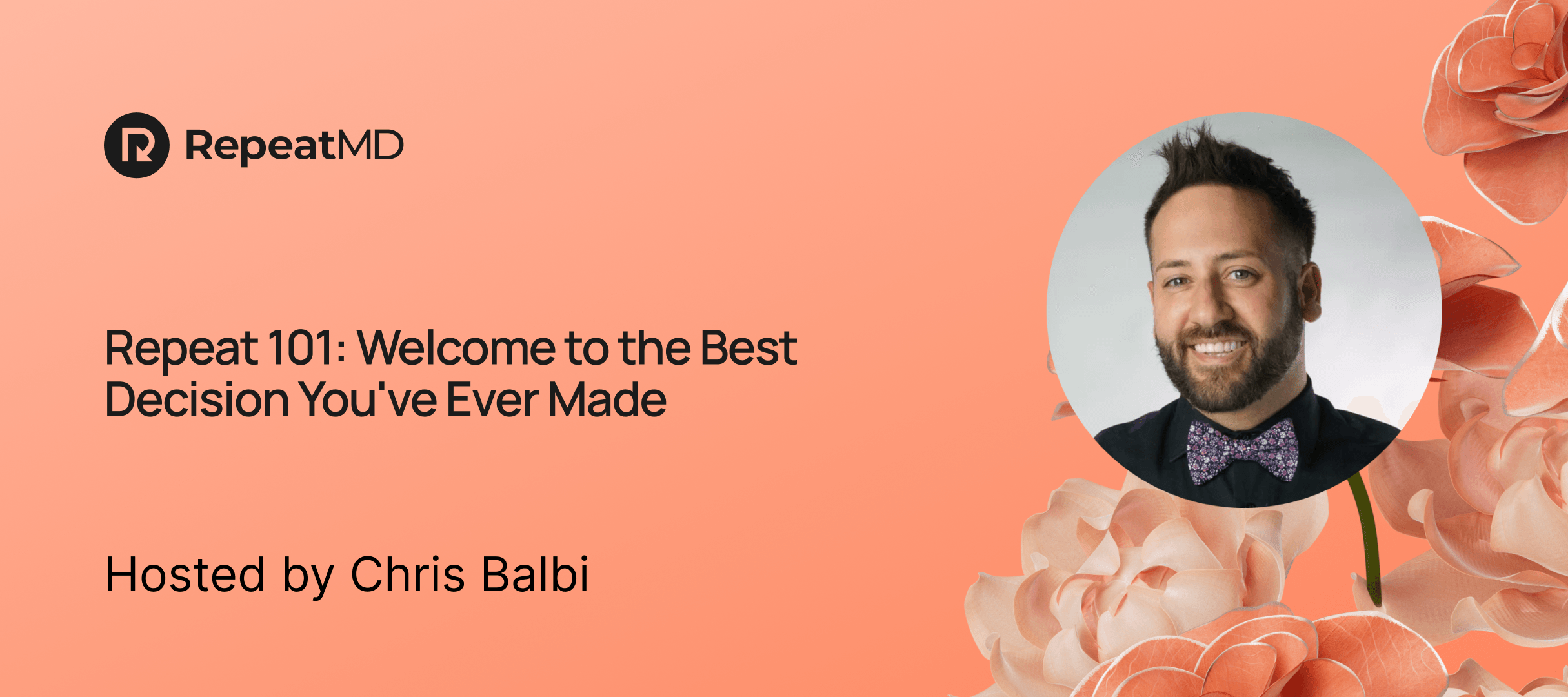 RepeatMD

Repeat 101: Welcome to the Best Decision You've Ever Made

Hosted by Chris Balbi